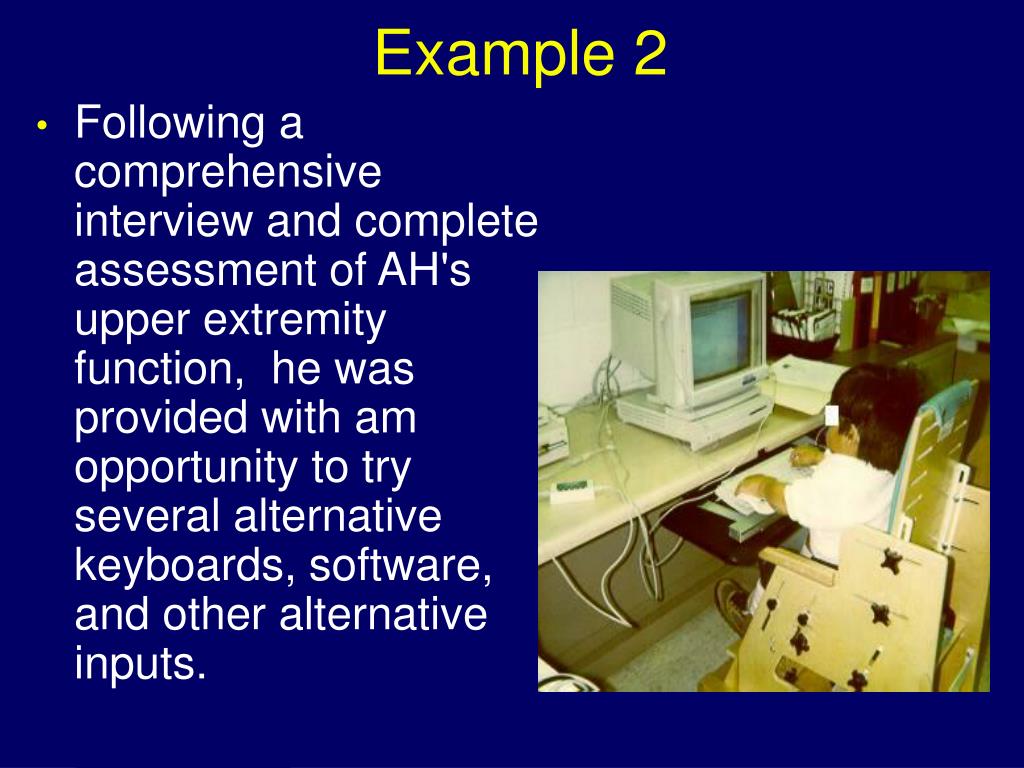 Example 2

• Following a comprehensive interview and complete assessment of AH's upper extremity function,  he was provided with am opportunity to try several alternative keyboards, software, and other alternative inputs.